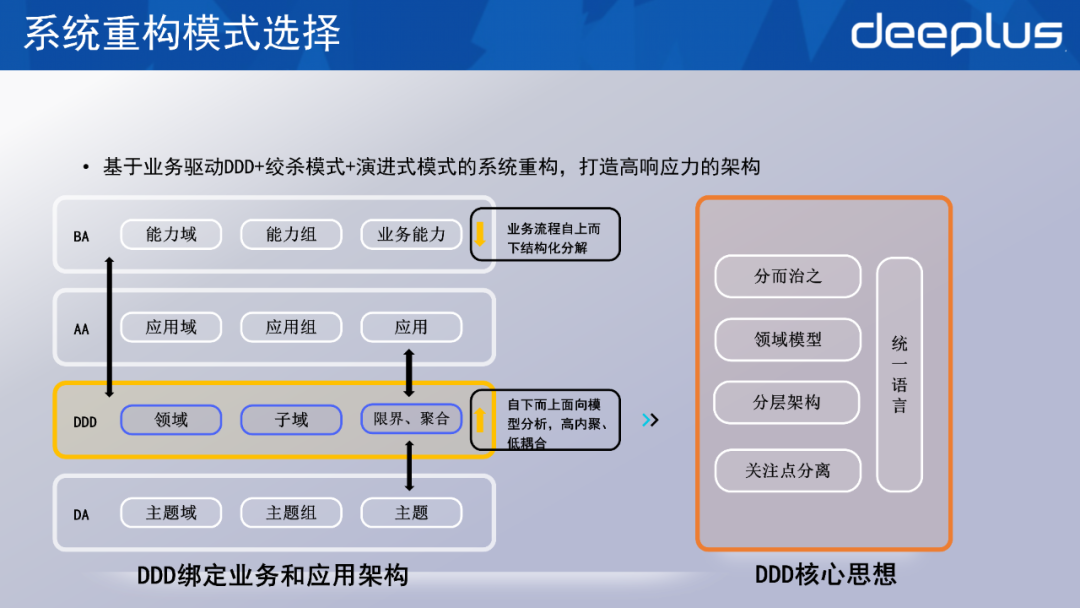 系统重构模式选择

deeplus

• 基于业务驱动DDD+绞杀模式+演进式模式的系统重构，打造高响应力的架构

BA 能力域 能力组 业务能力

业务流程自上而下结构化分解

AA 应用域 应用组 应用

DDD 领域 子域 限界、聚合

自下而上面向模型分析，高内聚、低耦合

DA 主题域 主题组 主题

DDD绑定业务和应用架构

分而治之

领域模型

分层架构

关注点分离

统一语言

DDD核心思想